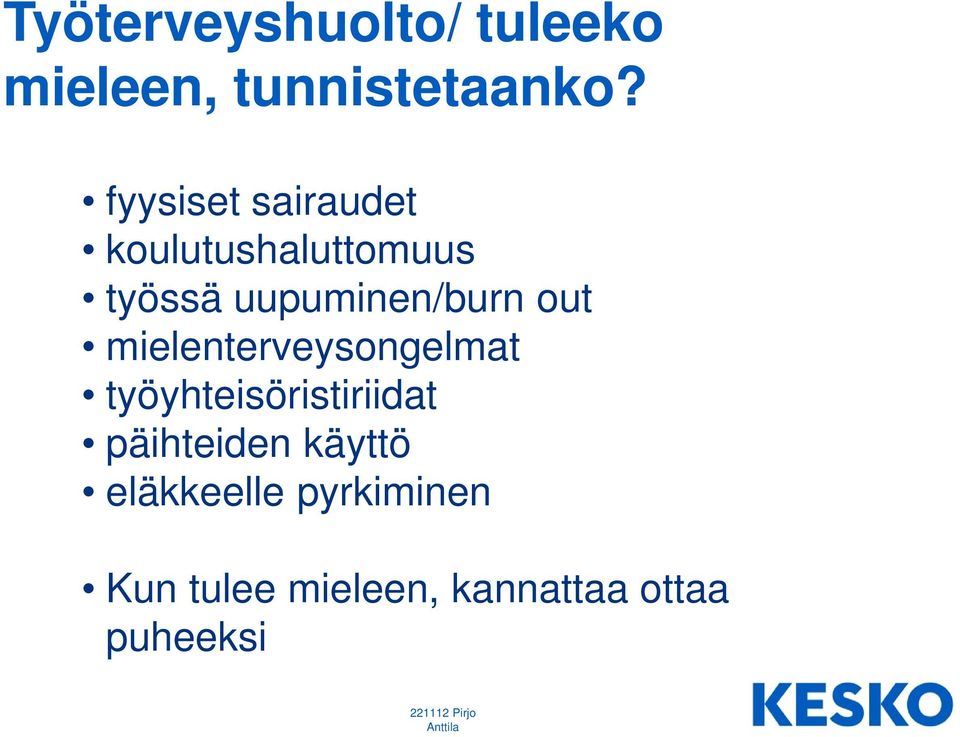 Työterveyshuolto/ tuleeko mieleen, tunnistetaanko?

• fyysiset sairaudet
• koulutushaluttomuus
• työssä uupuminen/burn out
• mielenterveysongelmat
• työyhteisöristiriidat
• päihteiden käyttö
• eläkkeelle pyrkiminen

• Kun tulee mieleen, kannattaa ottaa puheeksi

221112 Pirjo Anttila

KESKO